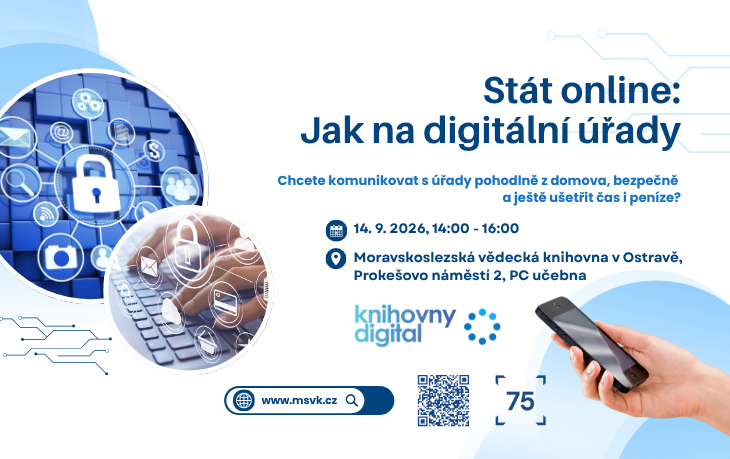 Stát online:
Jak na digitální úřady

Chcete komunikovat s úřady pohodlně z domova, bezpečně a ještě ušetřit čas i peníze?

14. 9. 2026, 14:00 - 16:00

Moravskoslezská vědecká knihovna v Ostravě, Prokešovo náměstí 2, PC učebna

knihovny digital

www.msvk.cz

75